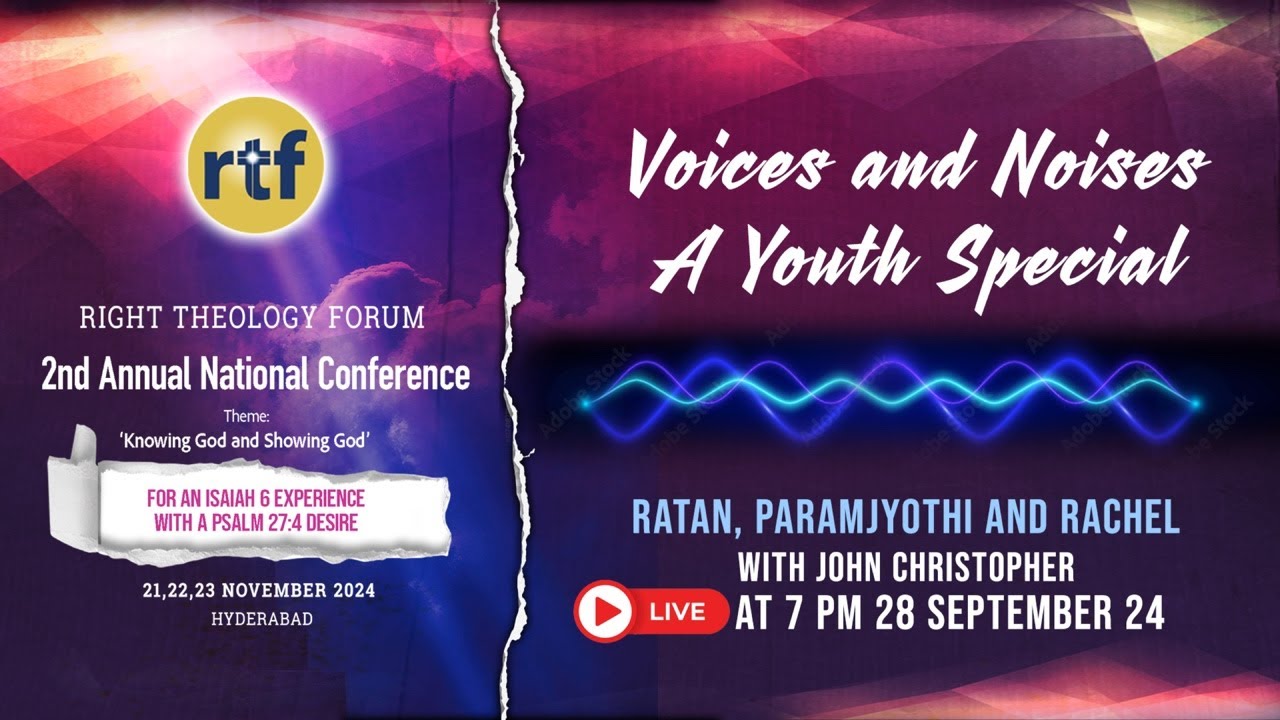 rtf

RIGHT THEOLOGY FORUM

2nd Annual National Conference

Theme:
'Knowing God and Showing God'

FOR AN ISAIAH 6 EXPERIENCE
WITH A PSALM 27:4 DESIRE

21,22,23 NOVEMBER 2024
HYDERABAD

Voices and Noises
A Youth Special

Adobe Stock

RATAN, PARAMJYOTHI AND RACHEL
WITH JOHN CHRISTOPHER
LIVE
AT 7 PM 28 SEPTEMBER 24